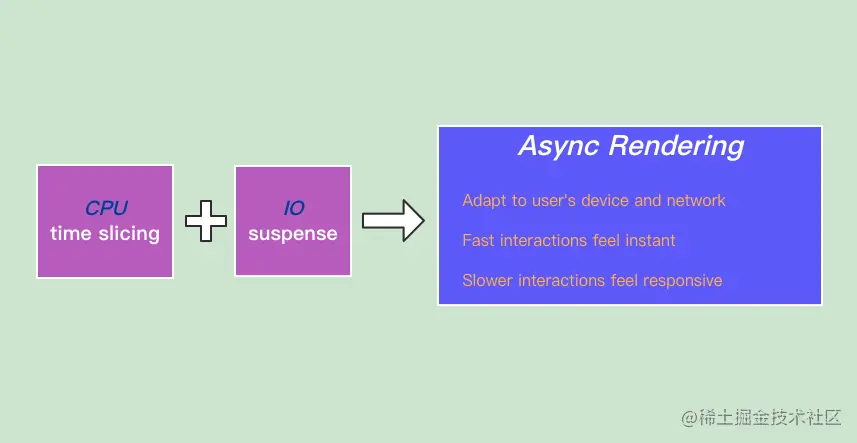 CPU
time slicing

IO
suspense

Async Rendering

Adapt to user's device and network

Fast interactions feel instant

Slower interactions feel responsive

@稀土掘金技术社区